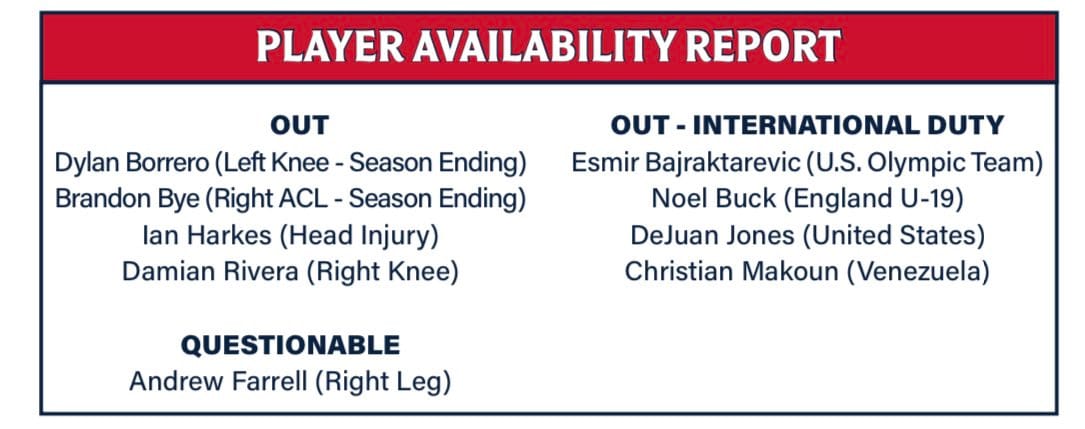 PLAYER AVAILABILITY REPORT

OUT
Dylan Borrero (Left Knee - Season Ending)
Brandon Bye (Right ACL - Season Ending)
Ian Harkes (Head Injury)
Damian Rivera (Right Knee)

QUESTIONABLE
Andrew Farrell (Right Leg)

OUT - INTERNATIONAL DUTY
Esmir Bajraktarevic (U.S. Olympic Team)
Noel Buck (England U-19)
DeJuan Jones (United States)
Christian Makoun (Venezuela)